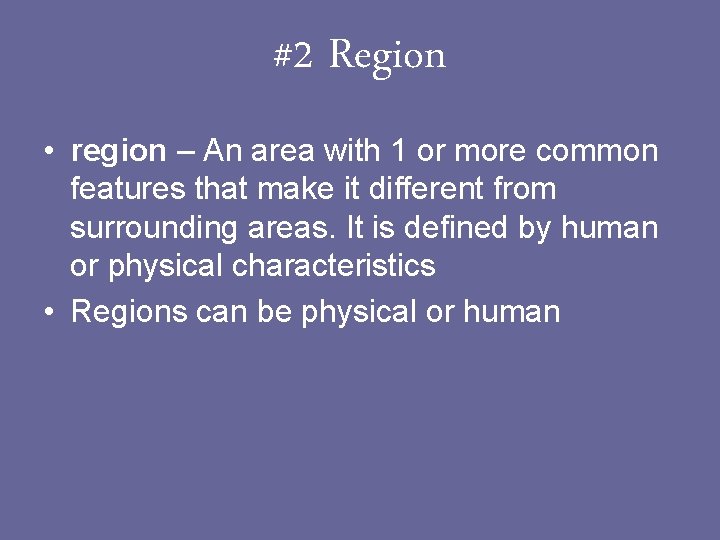 #2 Region

• region – An area with 1 or more common features that make it different from surrounding areas. It is defined by human or physical characteristics

• Regions can be physical or human